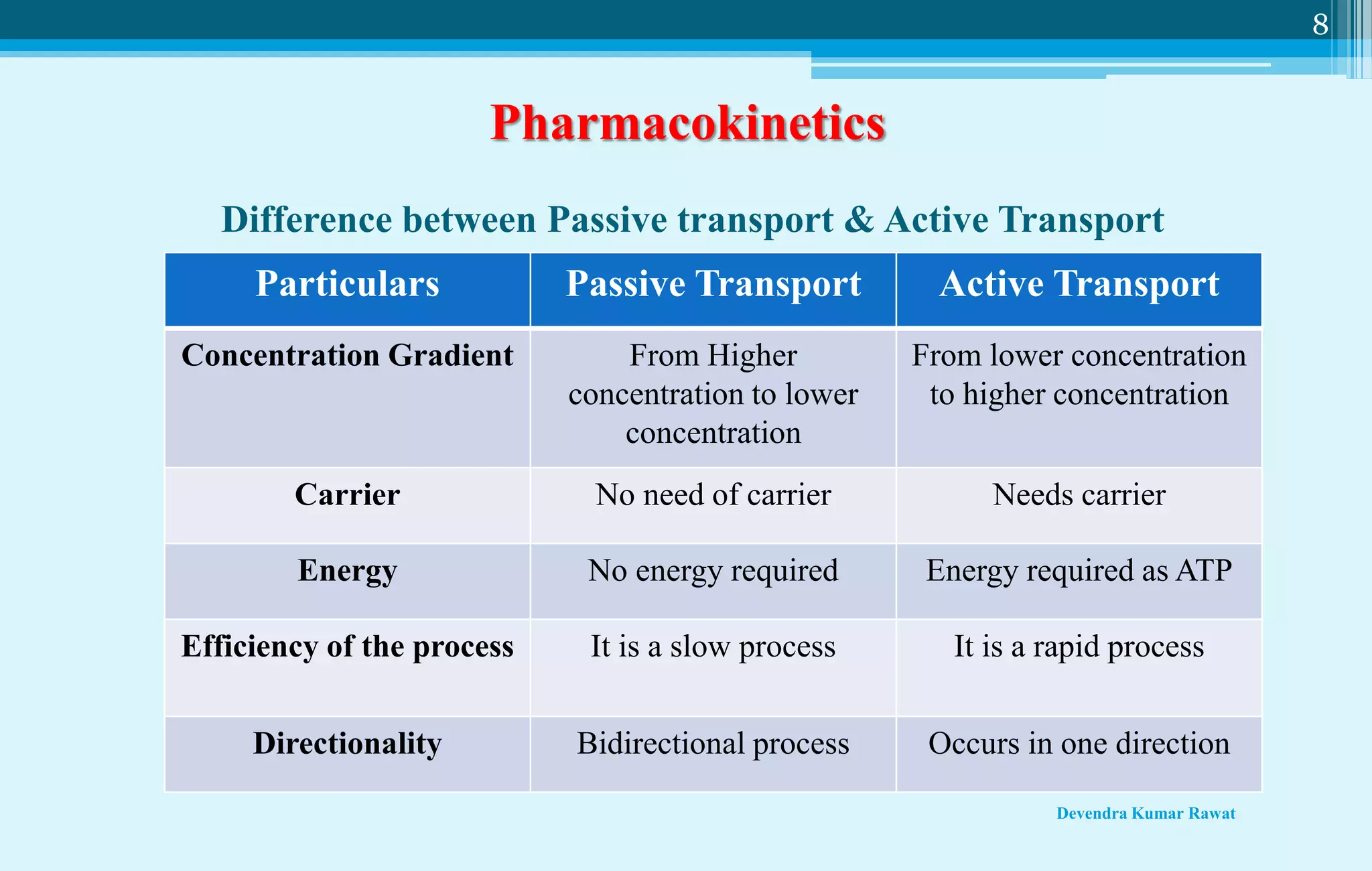 8

Pharmacokinetics

Difference between Passive transport & Active Transport

| Particulars | Passive Transport | Active Transport |
|---|---|---|
| Concentration Gradient | From Higher concentration to lower concentration | From lower concentration to higher concentration |
| Carrier | No need of carrier | Needs carrier |
| Energy | No energy required | Energy required as ATP |
| Efficiency of the process | It is a slow process | It is a rapid process |
| Directionality | Bidirectional process | Occurs in one direction |

Devendra Kumar Rawat